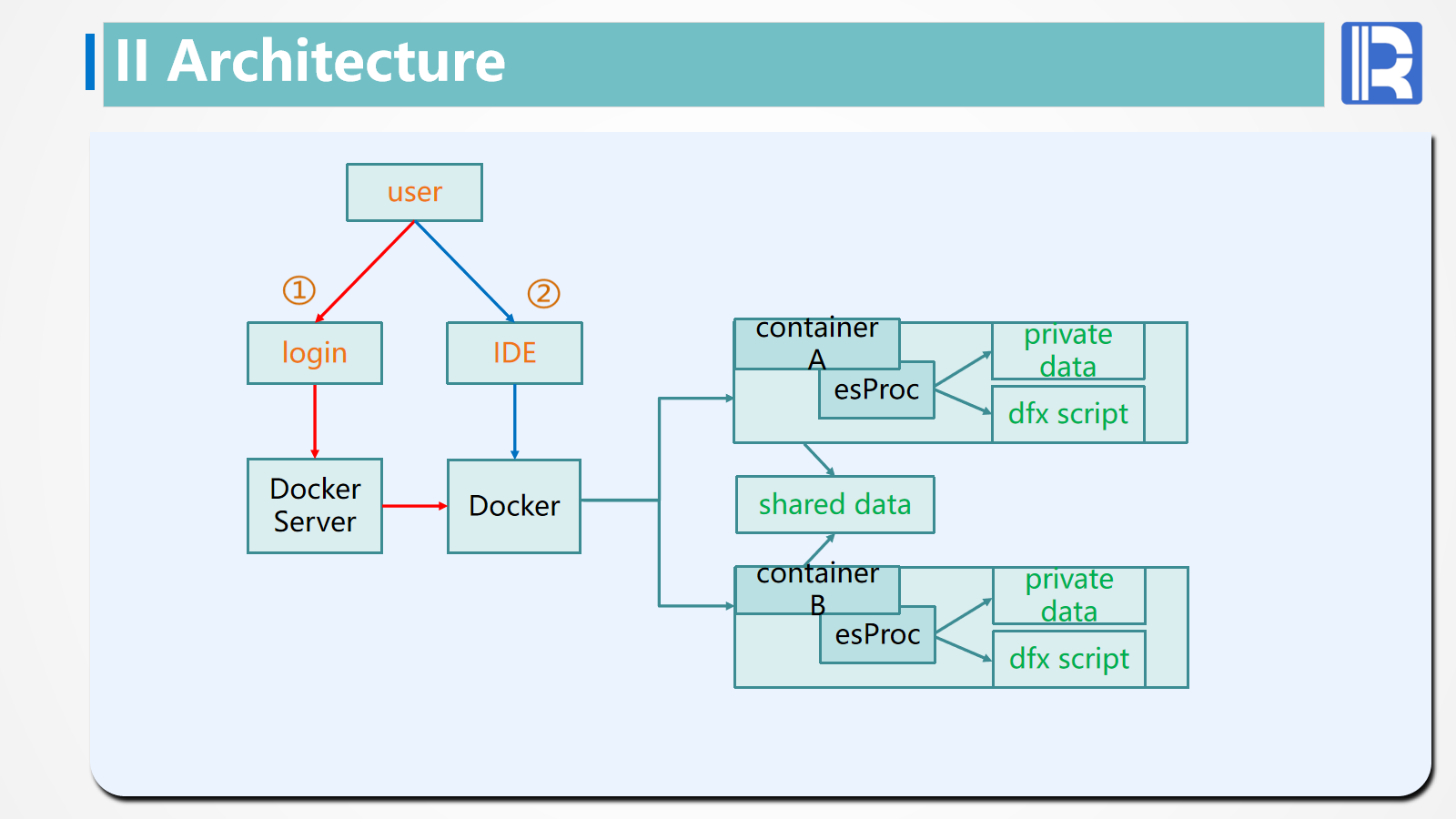 II Architecture

user

①

②

login

IDE

Docker Server

Docker

container A

esProc

private data

dfx script

shared data

container B

esProc

private data

dfx script